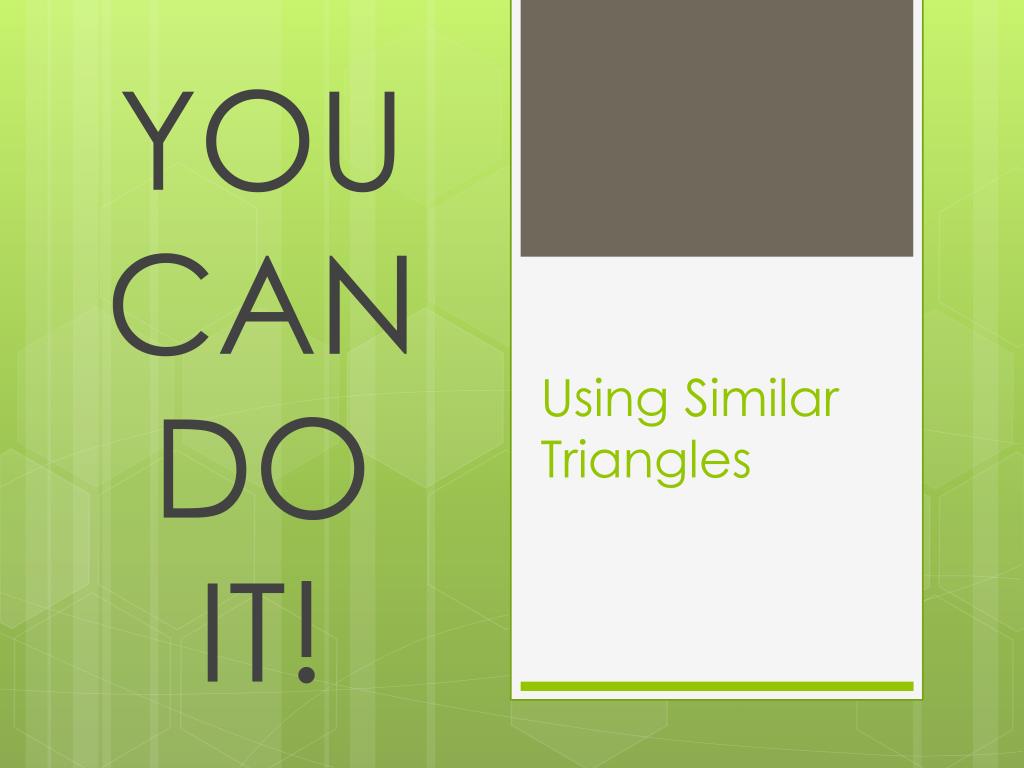 YOU CAN DO IT!

Using Similar Triangles